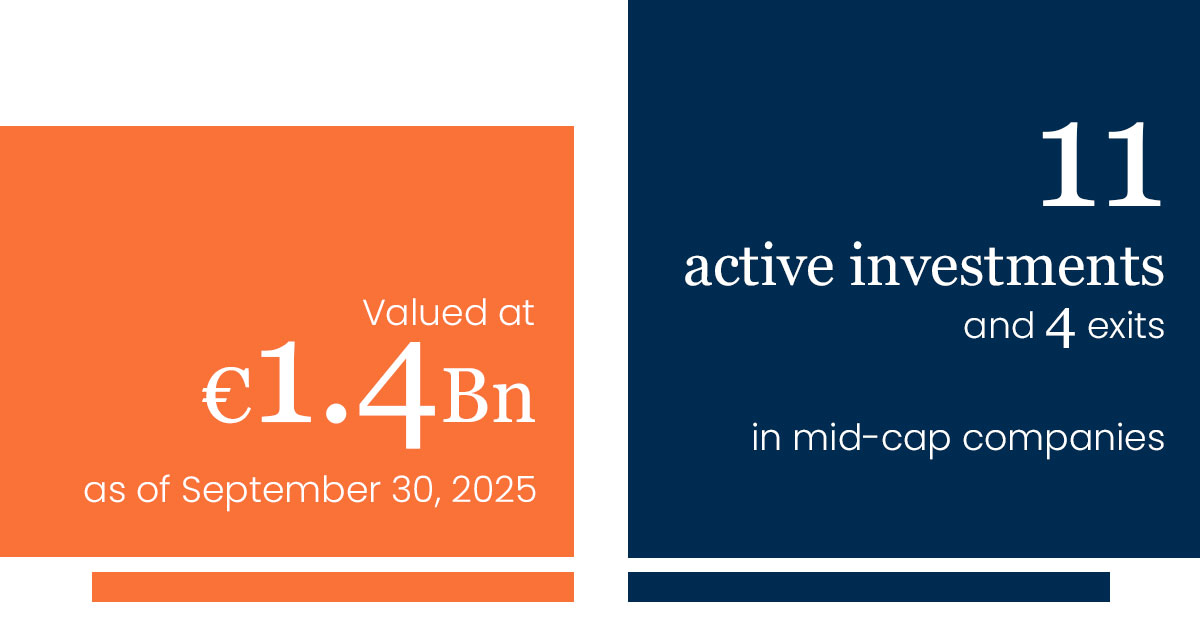 Valued at
€1.4Bn
as of September 30, 2025

11
active investments
and 4 exits

in mid-cap companies